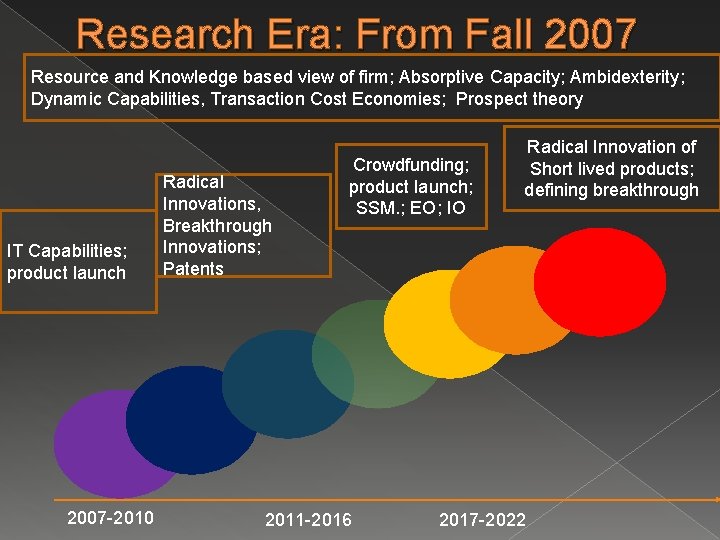 Research Era: From Fall 2007

Resource and Knowledge based view of firm; Absorptive Capacity; Ambidexterity; Dynamic Capabilities, Transaction Cost Economies; Prospect theory

IT Capabilities; product launch

Radical Innovations, Breakthrough Innovations; Patents

Crowdfunding; product launch; SSM.; EO; IO

Radical Innovation of Short lived products; defining breakthrough

2007-2010

2011-2016

2017-2022